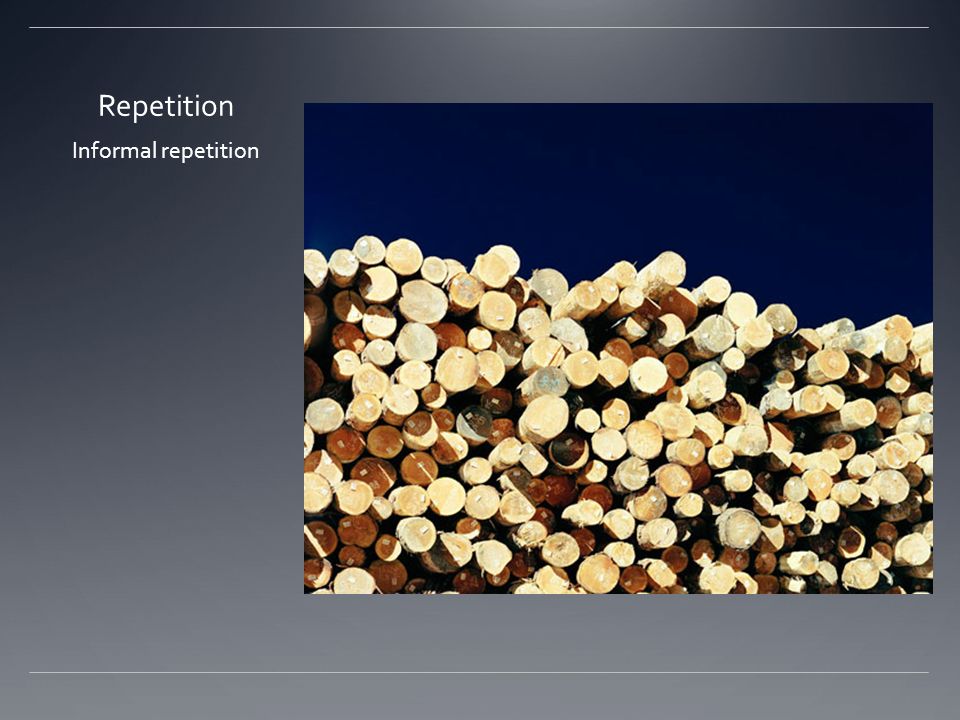 Repetition

Informal repetition